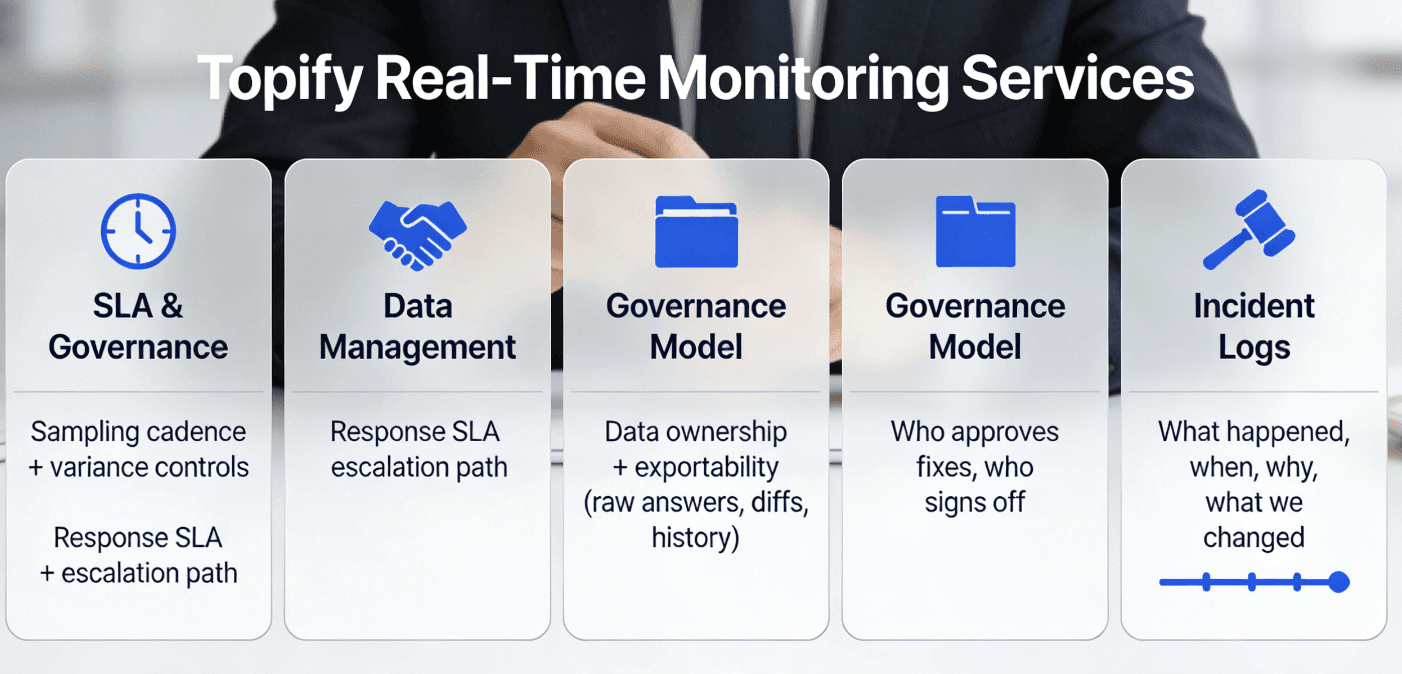 Topify Real-Time Monitoring Services

SLA & Governance

Sampling cadence + variance controls

Response SLA + escalation path

Data Management

Response SLA escalation path

Governance Model

Data ownership + exportability (raw answers, diffs, history)

Governance Model

Who approves fixes, who signs off

Incident Logs

What happened, when, why, what we changed